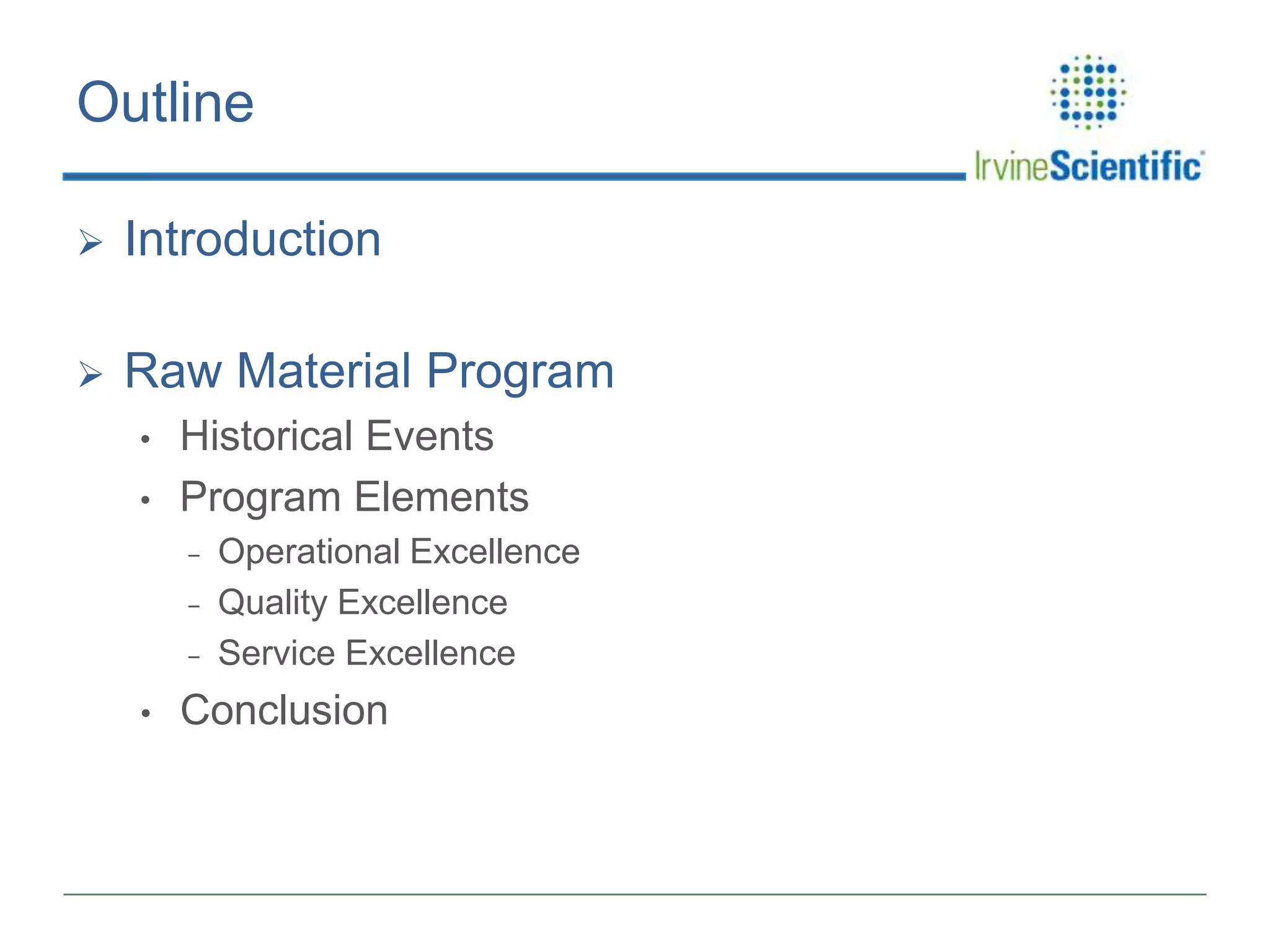 Outline

IrvineScientific

➢ Introduction

➢ Raw Material Program

• Historical Events
• Program Elements
  – Operational Excellence
  – Quality Excellence
  – Service Excellence
• Conclusion